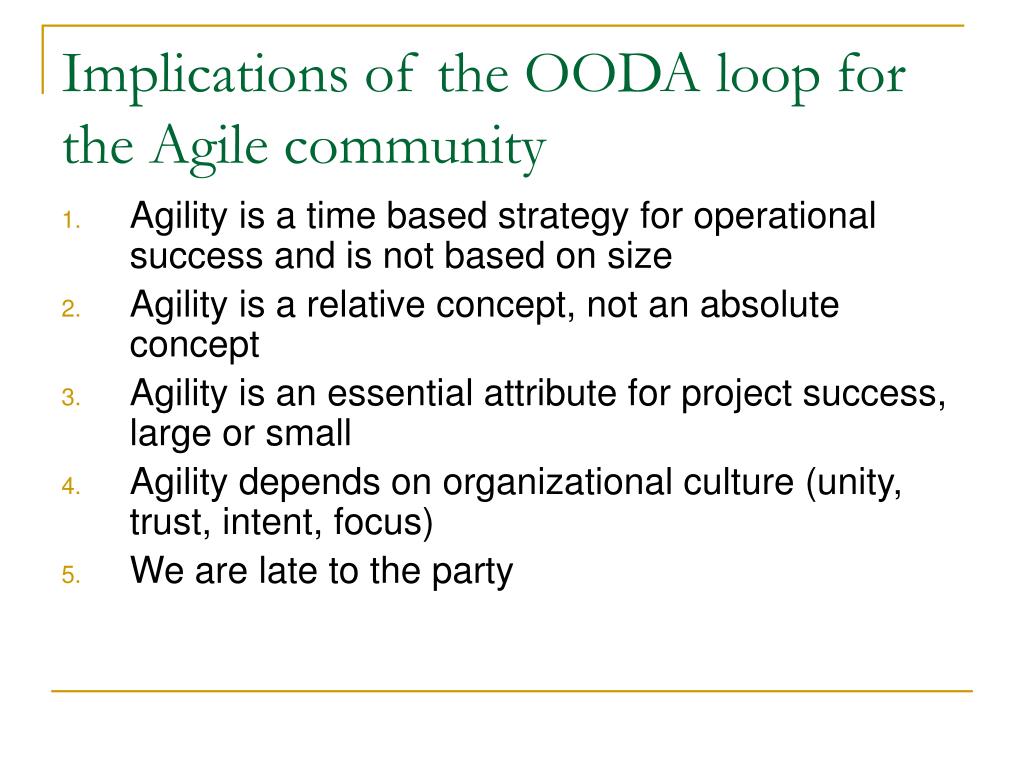 Implications of the OODA loop for the Agile community

1. Agility is a time based strategy for operational success and is not based on size
2. Agility is a relative concept, not an absolute concept
3. Agility is an essential attribute for project success, large or small
4. Agility depends on organizational culture (unity, trust, intent, focus)
5. We are late to the party